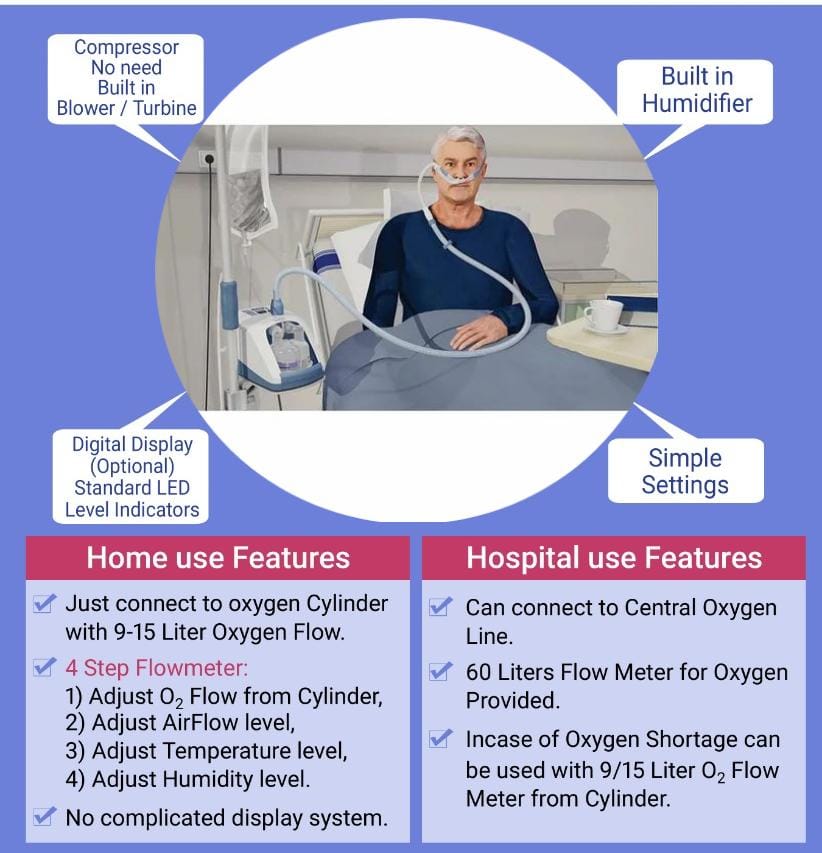 Compressor
No need
Built in
Blower / Turbine

Built in
Humidifier

Digital Display
(Optional)
Standard LED
Level Indicators

Simple
Settings

Home use Features

Just connect to oxygen Cylinder with 9-15 Liter Oxygen Flow.

4 Step Flowmeter:
1) Adjust $O_2$ Flow from Cylinder,
2) Adjust AirFlow level,
3) Adjust Temperature level,
4) Adjust Humidity level.

No complicated display system.

Hospital use Features

Can connect to Central Oxygen Line.

60 Liters Flow Meter for Oxygen Provided.

Incase of Oxygen Shortage can be used with 9/15 Liter $O_2$ Flow Meter from Cylinder.